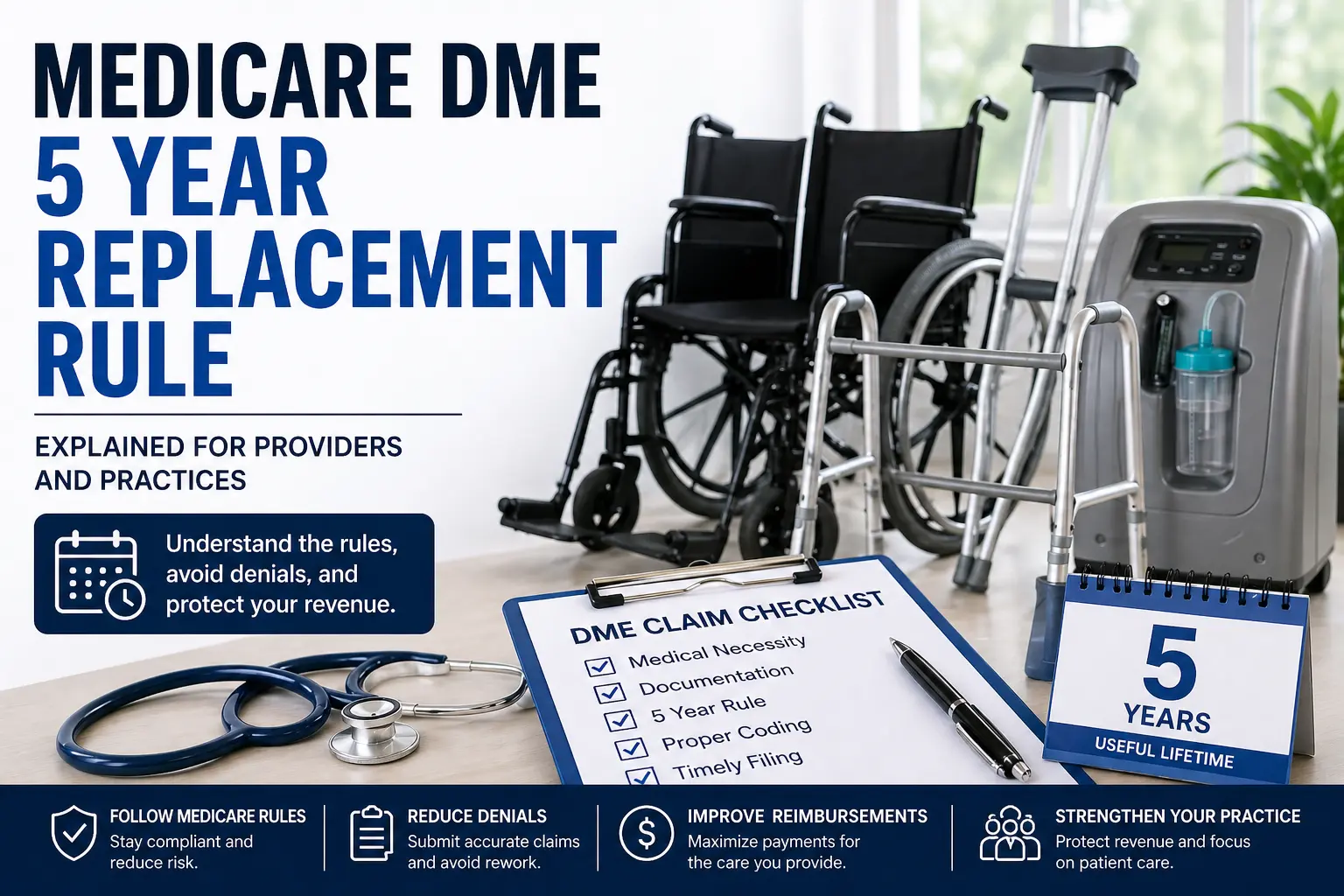 MEDICARE DME
5 YEAR REPLACEMENT RULE

EXPLAINED FOR PROVIDERS AND PRACTICES

Understand the rules, avoid denials, and protect your revenue.

DME CLAIM CHECKLIST
Medical Necessity
Documentation
5 Year Rule
Proper Coding
Timely Filing

5
YEARS
USEFUL LIFETIME

FOLLOW MEDICARE RULES
Stay compliant and reduce risk.

REDUCE DENIALS
Submit accurate claims and avoid rework.

IMPROVE REIMBURSEMENTS
Maximize payments for the care you provide.

STRENGTHEN YOUR PRACTICE
Protect revenue and focus on patient care.